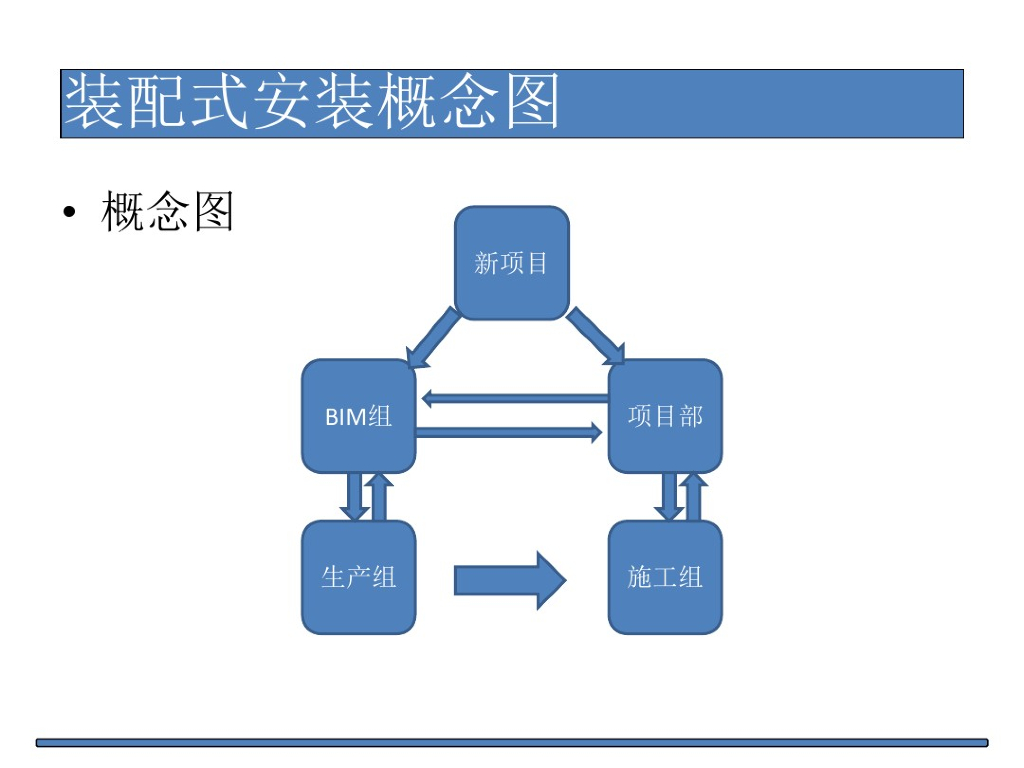 装配式安装概念图

• 概念图

新项目

BIM组

项目部

生产组

施工组